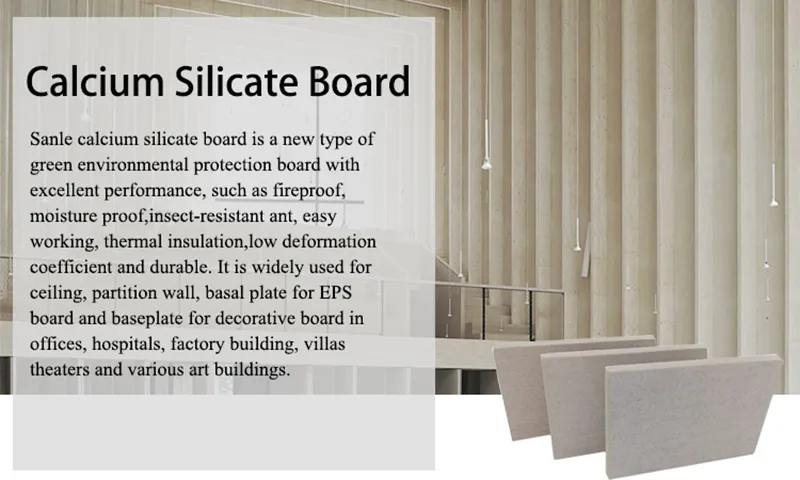 Calcium Silicate Board

Sanle calcium silicate board is a new type of green environmental protection board with excellent performance, such as fireproof, moisture proof,insect-resistant ant, easy working, thermal insulation,low deformation coefficient and durable. It is widely used for ceiling, partition wall, basal plate for EPS board and baseplate for decorative board in offices, hospitals, factory building, villas theaters and various art buildings.